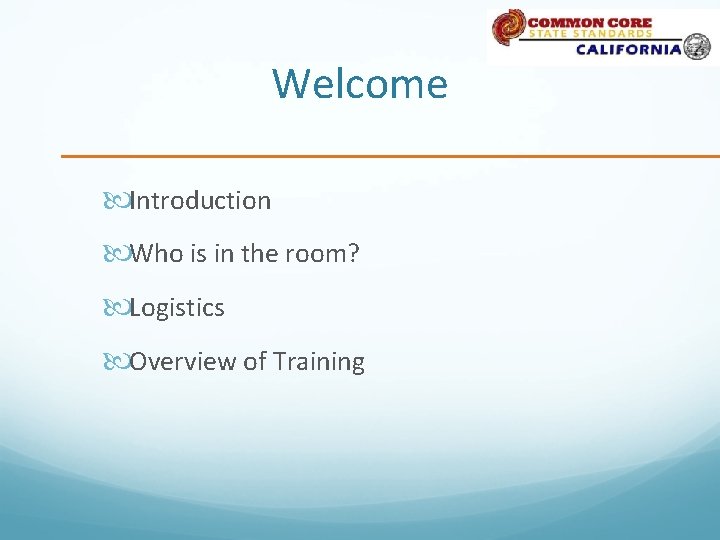 COMMON CORE
STATE STANDARDS
CALIFORNIA

Welcome

Introduction

Who is in the room?

Logistics

Overview of Training